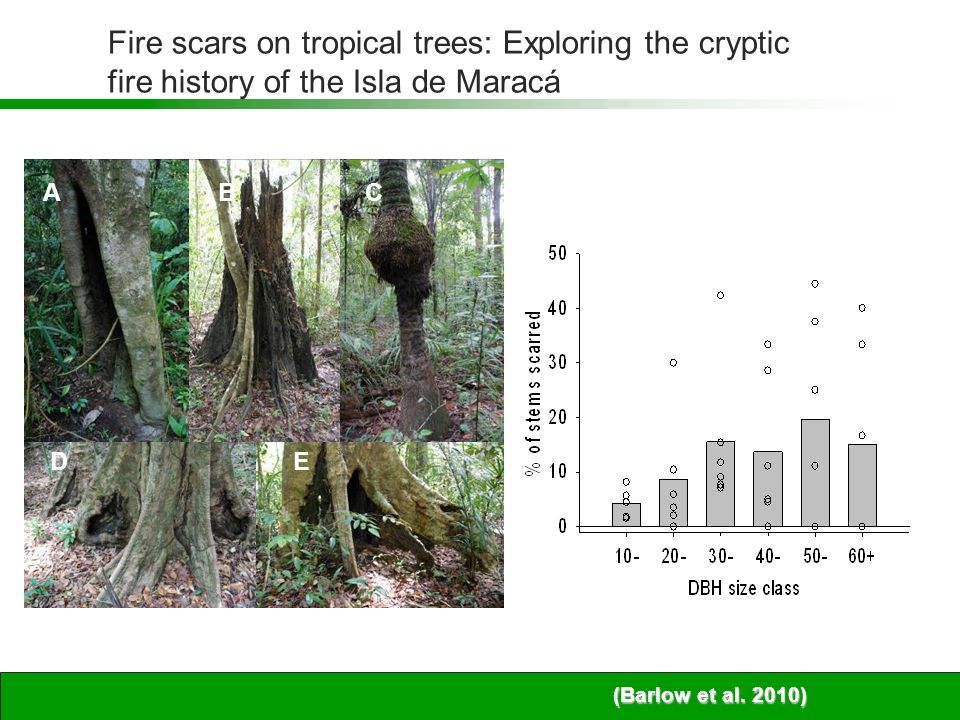 Fire scars on tropical trees: Exploring the cryptic fire history of the Isla de Maracá

A
B
C
D
E

50
40
30
20
10
0
% of stems scarred

10-
20-
30-
40-
50-
60+
DBH size class

(Barlow et al. 2010)